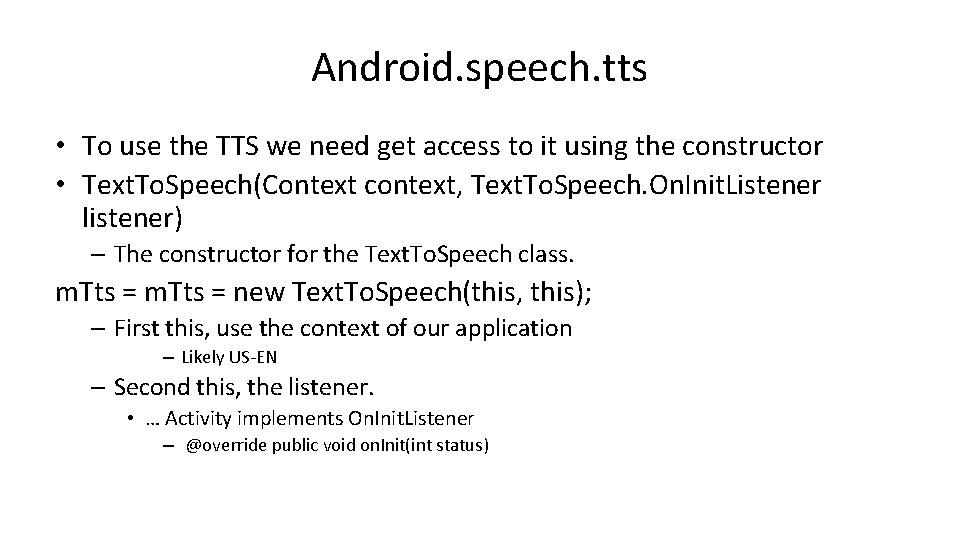 Android.speech.tts

• To use the TTS we need get access to it using the constructor
• TextToSpeech(Context context, TextToSpeech.OnInitListener listener)
– The constructor for the TextToSpeech class.

mTts = mTts = new TextToSpeech(this, this);
– First this, use the context of our application
– Likely US-EN
– Second this, the listener.
• … Activity implements OnInitListener
– @override public void onInit(int status)